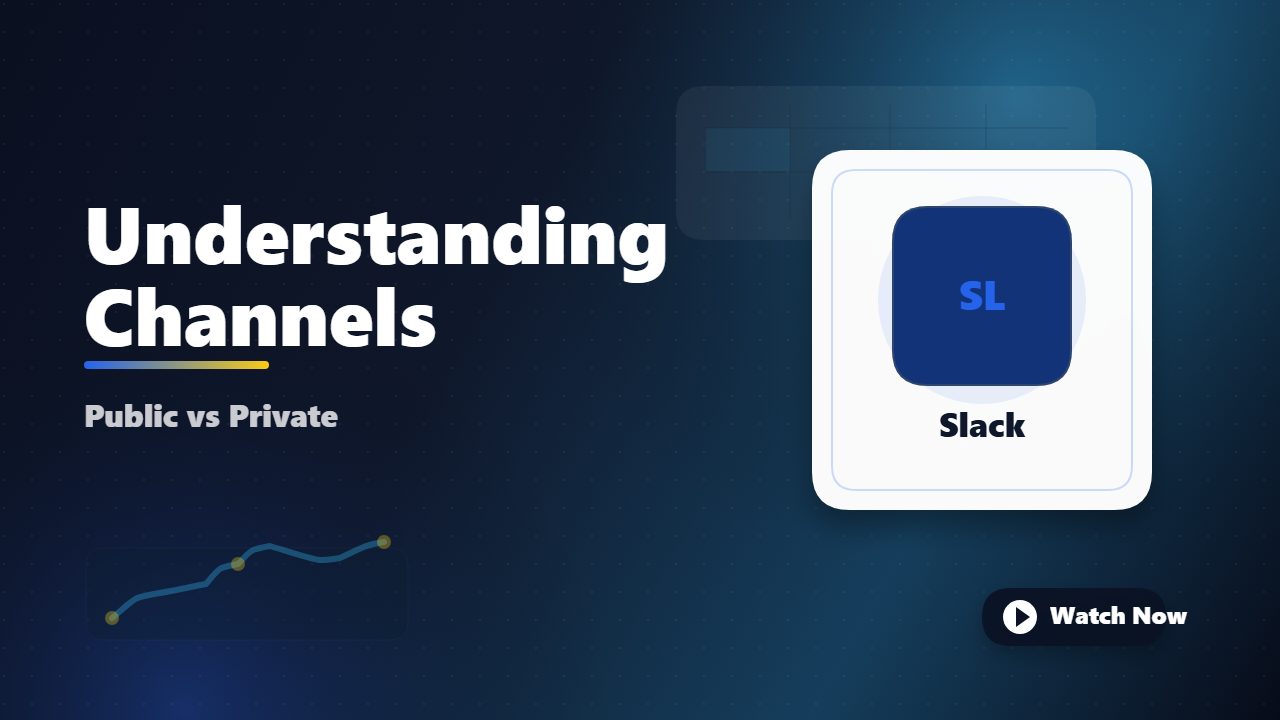 Understanding Channels

Public vs Private

SL

Slack

Watch Now